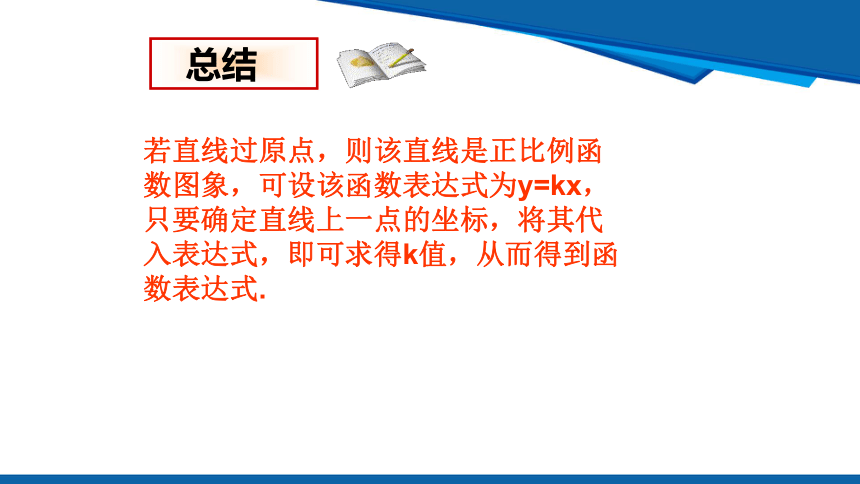 总结

若直线过原点，则该直线是正比例函数图象，可设该函数表达式为$y=kx$，只要确定直线上一点的坐标，将其代入表达式，即可求得$k$值，从而得到函数表达式.